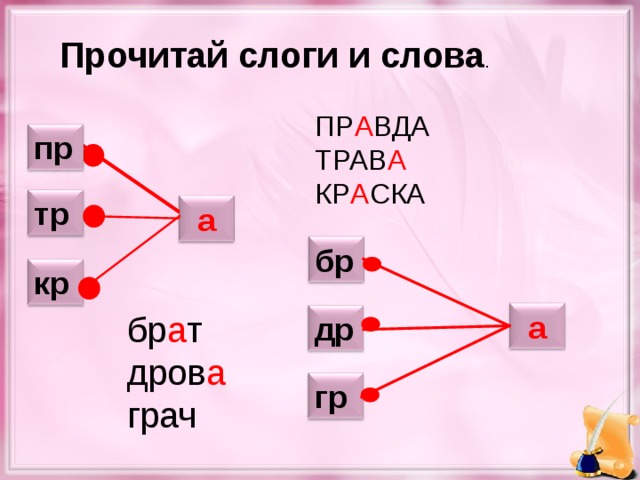 Прочитай слоги и слова.

пр
тр
кр
а

ПРАВДА
ТРАВА
КРАСКА

бр
др
гр
а

брат
дрова
грач